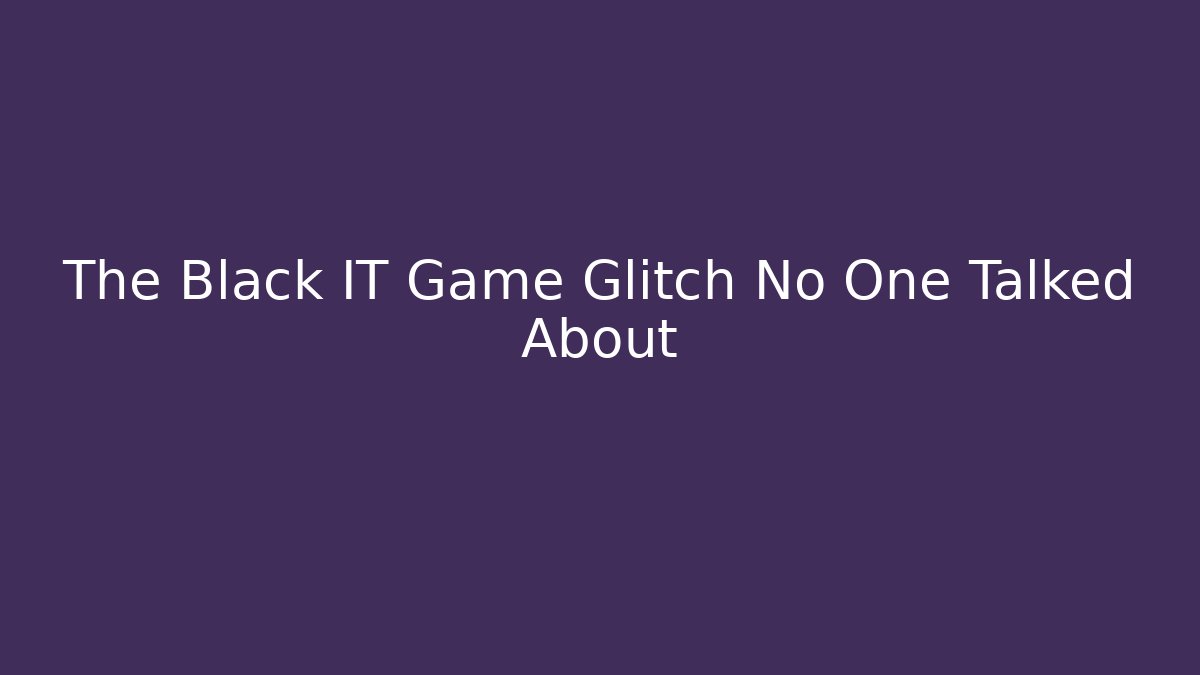 The Black IT Game Glitch No One Talked About